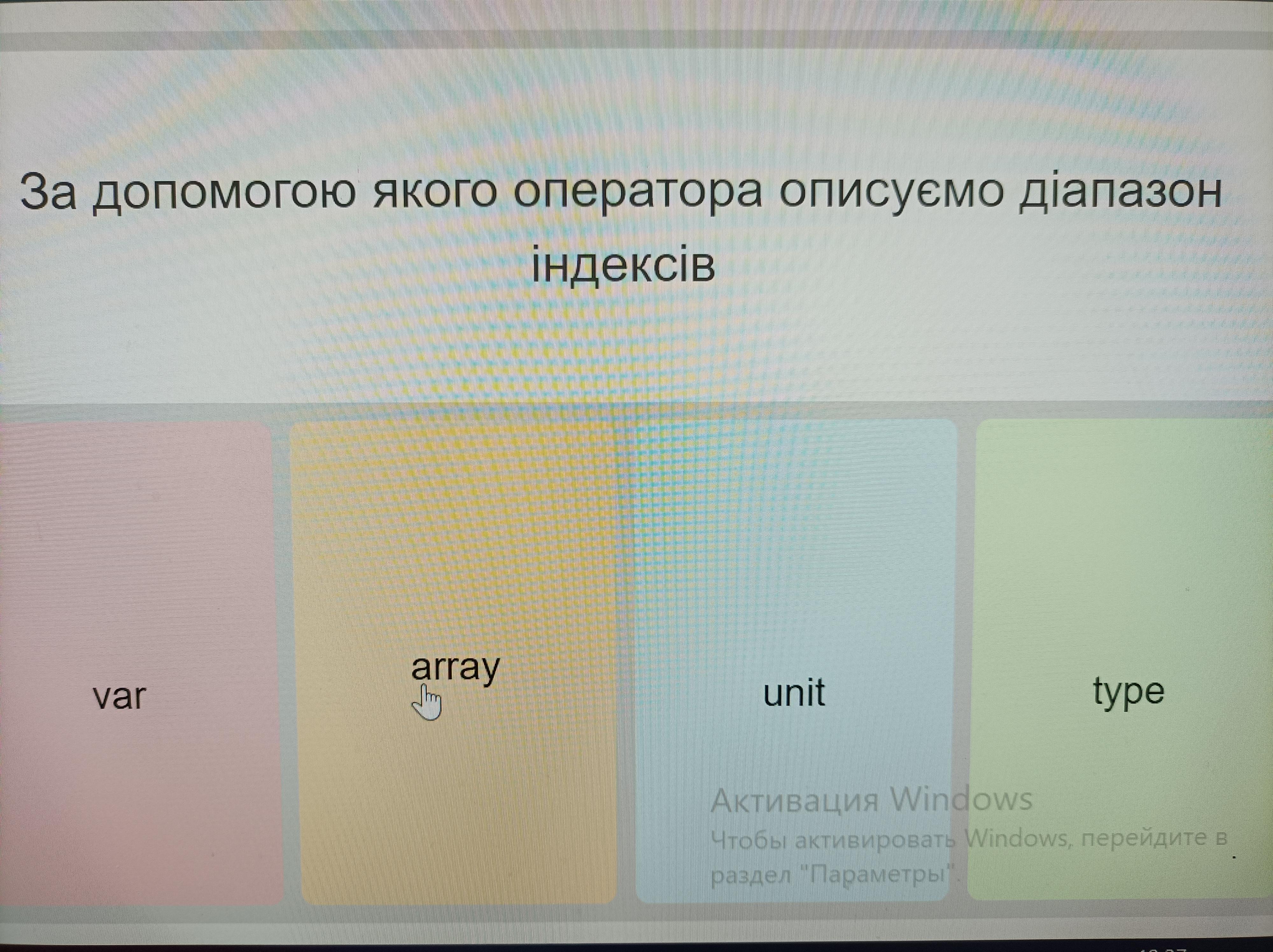 За допомогою якого оператора описуємо діапазон індексів

var

array

unit

type

Активация Windows
Чтобы активировать Windows, перейдите в раздел "Параметры".